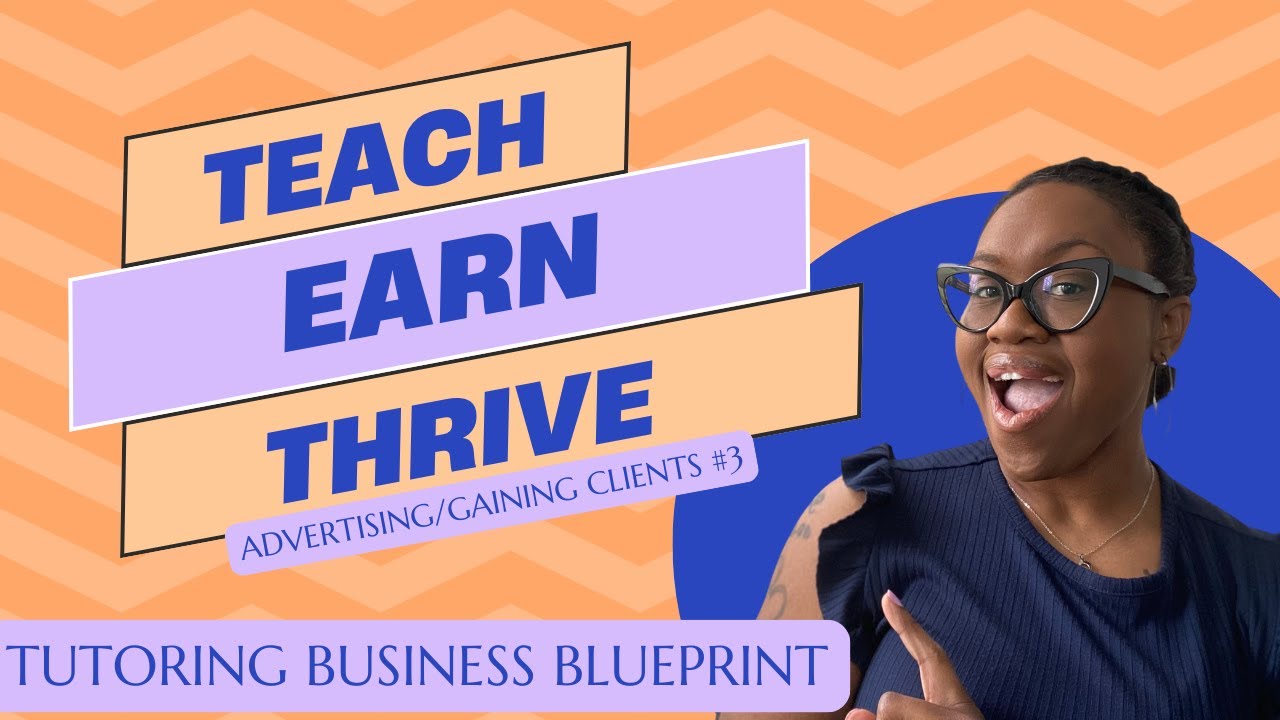 TEACH
EARN
THRIVE
ADVERTISING/GAINING CLIENTS #3
TUTORING BUSINESS BLUEPRINT